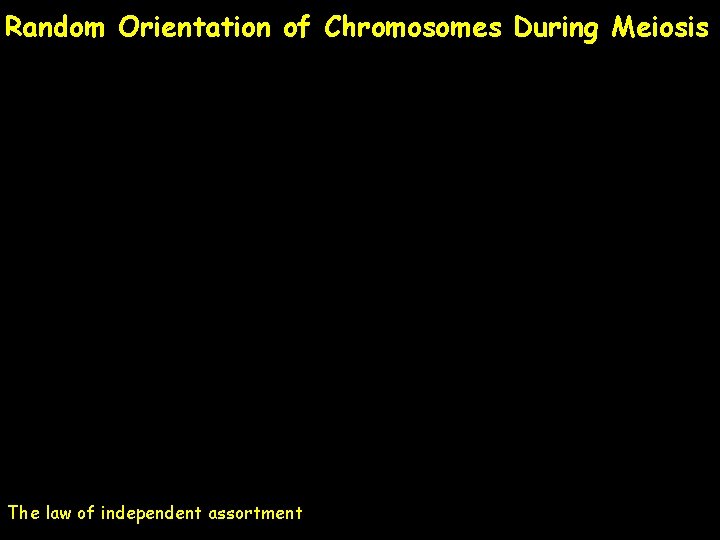 Random Orientation of Chromosomes During Meiosis

The law of independent assortment